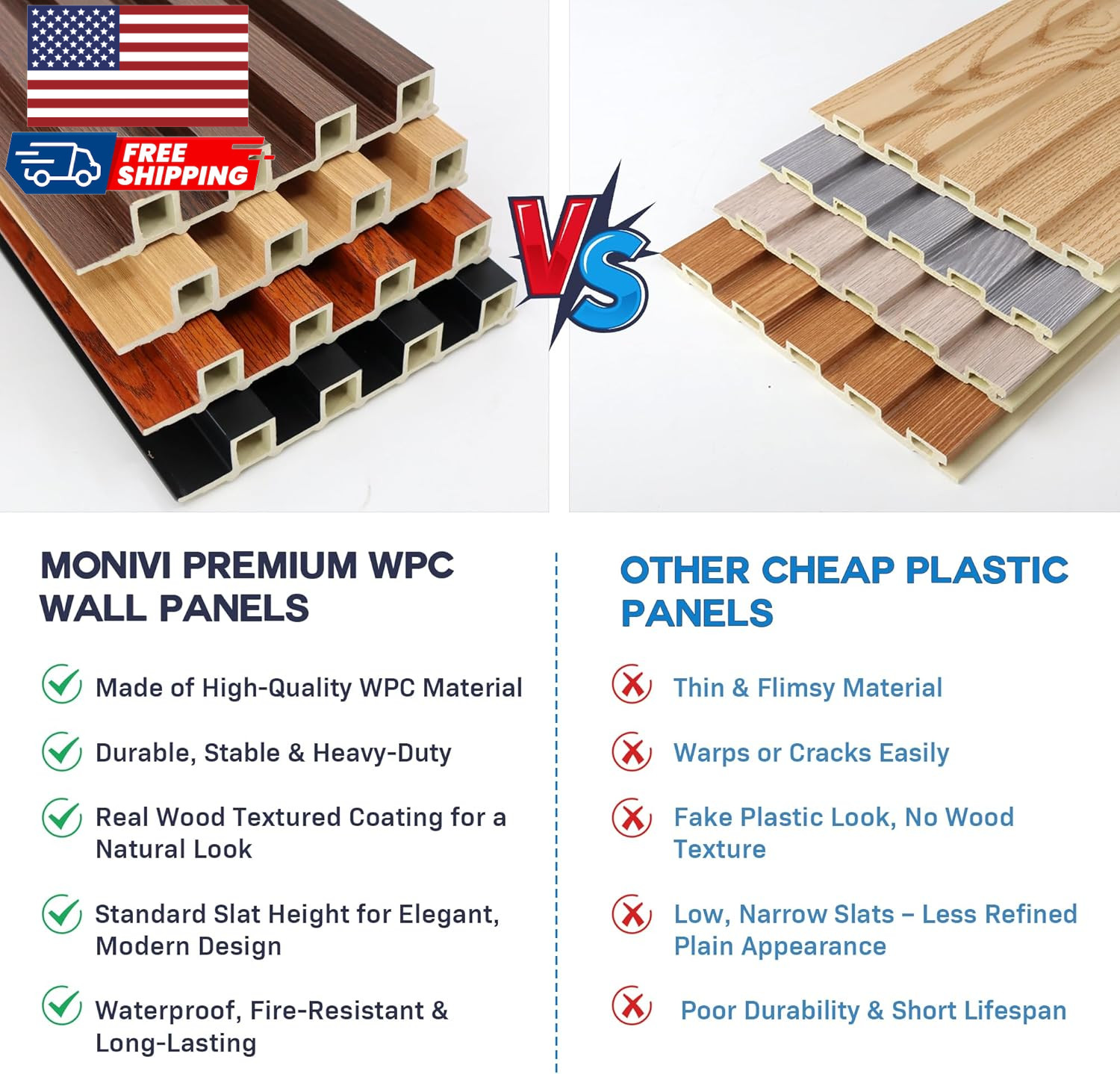 FREE SHIPPING

VS

MONIVI PREMIUM WPC WALL PANELS

Made of High-Quality WPC Material

Durable, Stable & Heavy-Duty

Real Wood Textured Coating for a Natural Look

Standard Slat Height for Elegant, Modern Design

Waterproof, Fire-Resistant & Long-Lasting

OTHER CHEAP PLASTIC PANELS

Thin & Flimsy Material

Warps or Cracks Easily

Fake Plastic Look, No Wood Texture

Low, Narrow Slats – Less Refined Plain Appearance

Poor Durability & Short Lifespan